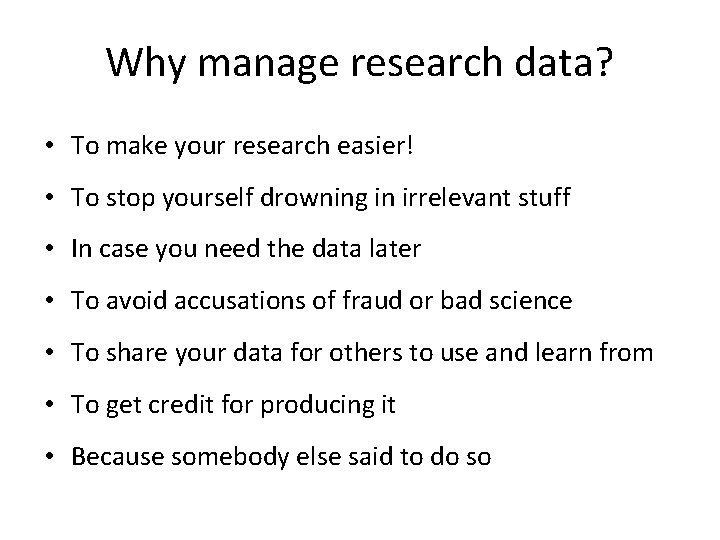 Why manage research data?

• To make your research easier!
• To stop yourself drowning in irrelevant stuff
• In case you need the data later
• To avoid accusations of fraud or bad science
• To share your data for others to use and learn from
• To get credit for producing it
• Because somebody else said to do so